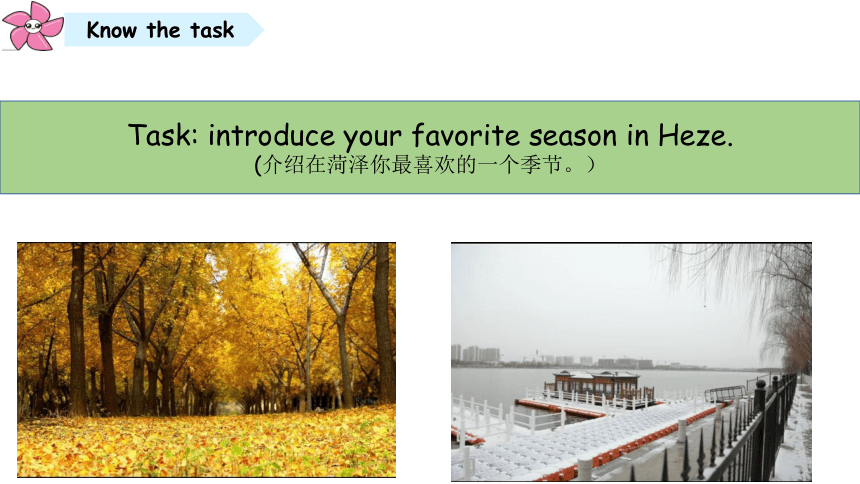 Know the task

Task: introduce your favorite season in Heze.
(介绍在菏泽你最喜欢的一个季节。)